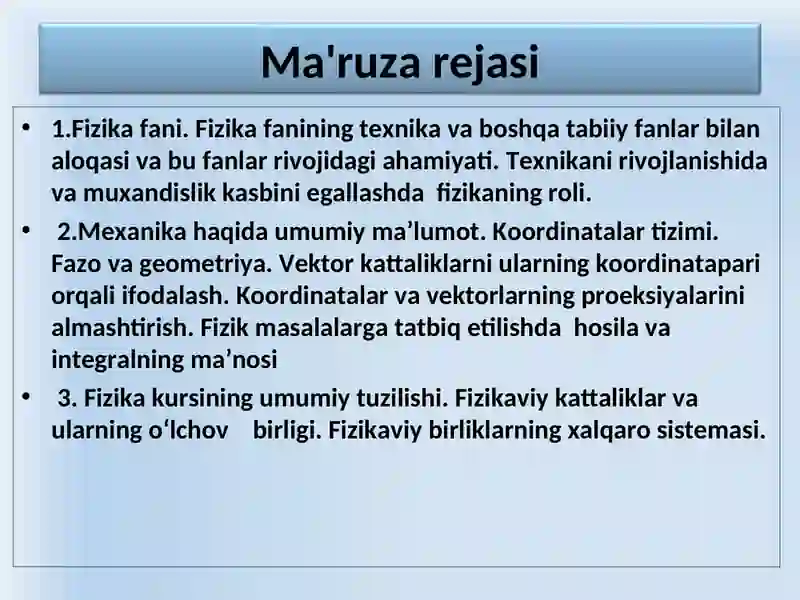 Ma'ruza rejasi

• 1.Fizika fani. Fizika fanining texnika va boshqa tabiiy fanlar bilan aloqasi va bu fanlar rivojidagi ahamiyati. Texnikani rivojlanishida va muxandislik kasbini egallashda fizikaning roli.

• 2.Mexanika haqida umumiy ma’lumot. Koordinatalar tizimi. Fazo va geometriya. Vektor kattaliklarni ularning koordinatapari orqali ifodalash. Koordinatalar va vektorlarning proeksiyalarini almashtirish. Fizik masalalarga tatbiq etilishda hosila va integralning ma’nosi

• 3. Fizika kursining umumiy tuzilishi. Fizikaviy kattaliklar va ularning o‘lchov birligi. Fizikaviy birliklarning xalqaro sistemasi.